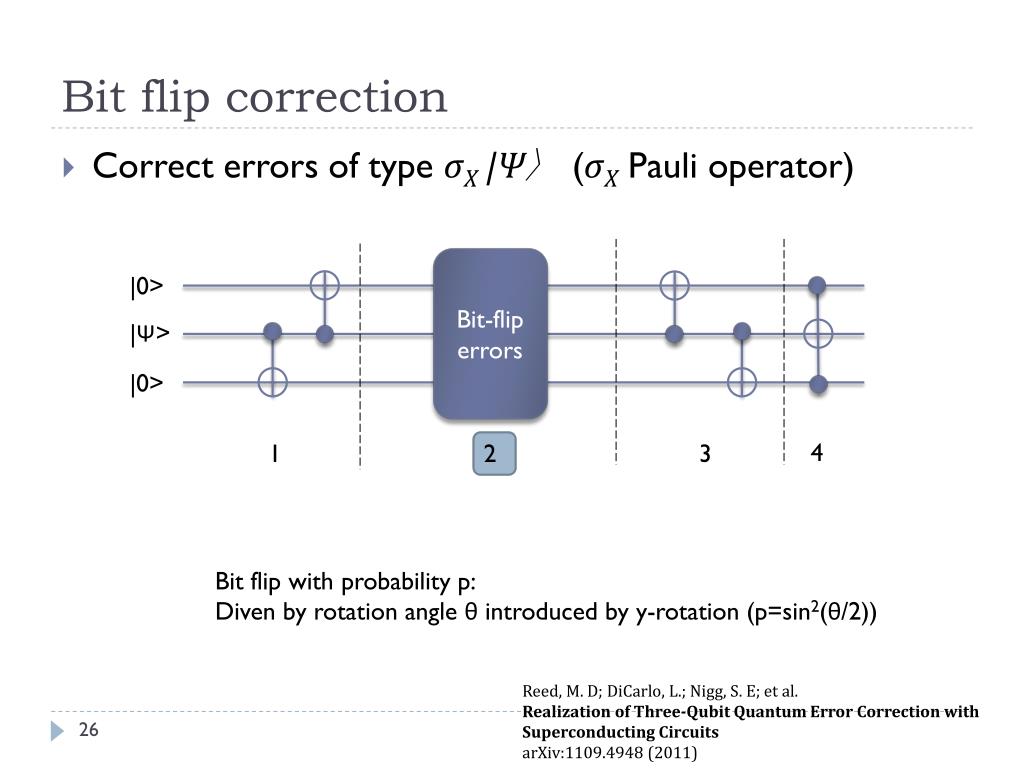 Bit flip correction

Correct errors of type $\sigma_X |\Psi\rangle$ ($\sigma_X$ Pauli operator)

|0>
|Ψ>
|0>

Bit-flip errors

1
2
3
4

Bit flip with probability p:
Diven by rotation angle θ introduced by y-rotation (p=sin$^2$(θ/2))

Reed, M. D; DiCarlo, L.; Nigg, S. E; et al.
Realization of Three-Qubit Quantum Error Correction with Superconducting Circuits
arXiv:1109.4948 (2011)

26